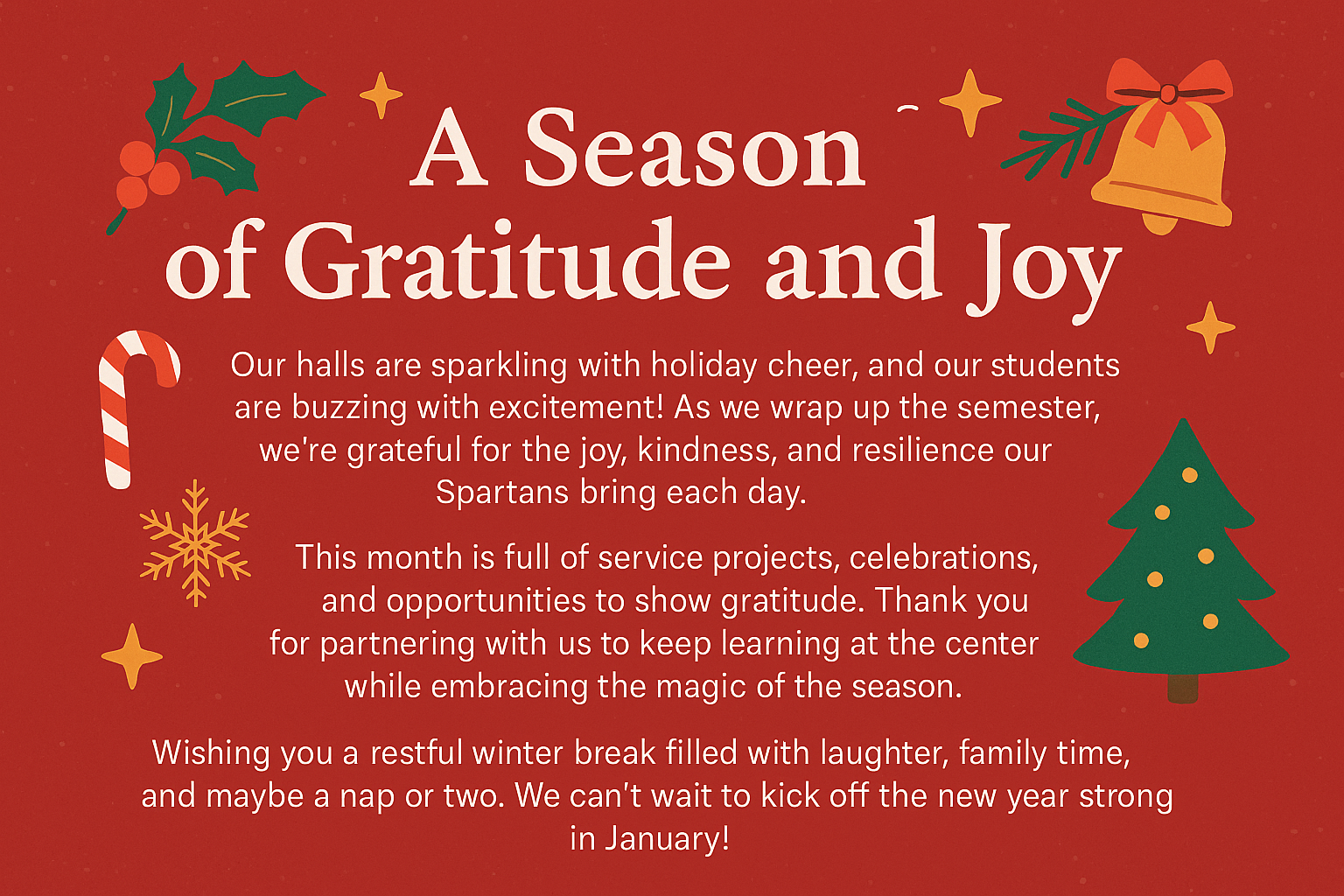 A Season of Gratitude and Joy

Our halls are sparkling with holiday cheer, and our students are buzzing with excitement! As we wrap up the semester, we're grateful for the joy, kindness, and resilience our Spartans bring each day.

This month is full of service projects, celebrations, and opportunities to show gratitude. Thank you for partnering with us to keep learning at the center while embracing the magic of the season.

Wishing you a restful winter break filled with laughter, family time, and maybe a nap or two. We can't wait to kick off the new year strong in January!